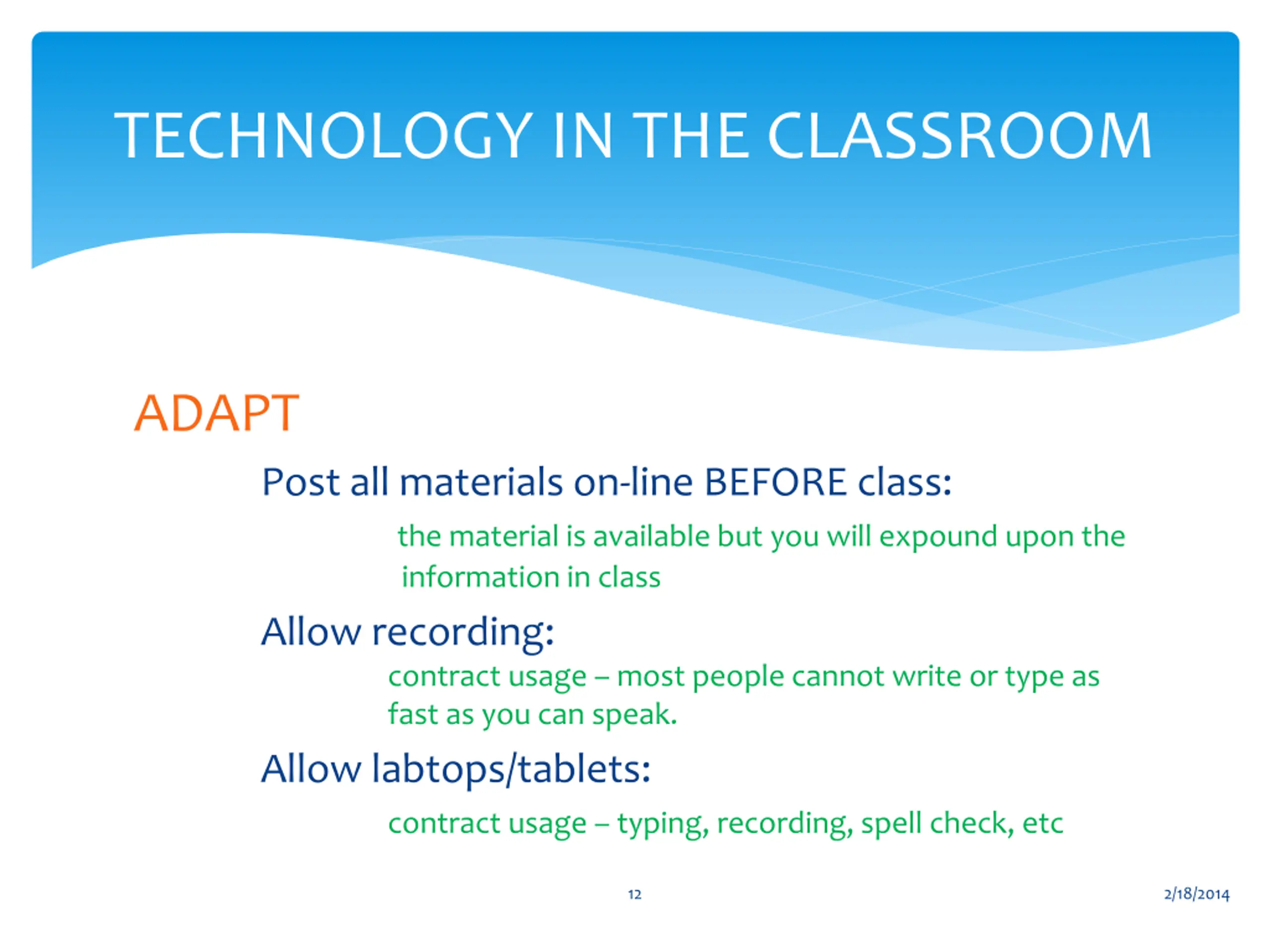 TECHNOLOGY IN THE CLASSROOM

ADAPT

Post all materials on-line BEFORE class:

the material is available but you will expound upon the information in class

Allow recording:

contract usage – most people cannot write or type as fast as you can speak.

Allow labtops/tablets:

contract usage – typing, recording, spell check, etc

12

2/18/2014